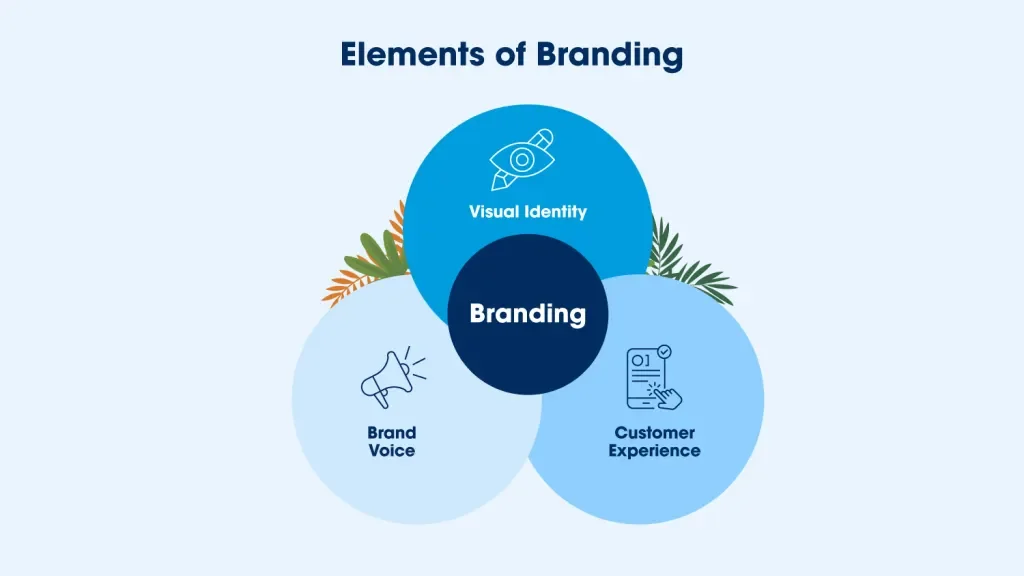 Elements of Branding

Visual Identity

Branding

Brand Voice

Customer Experience